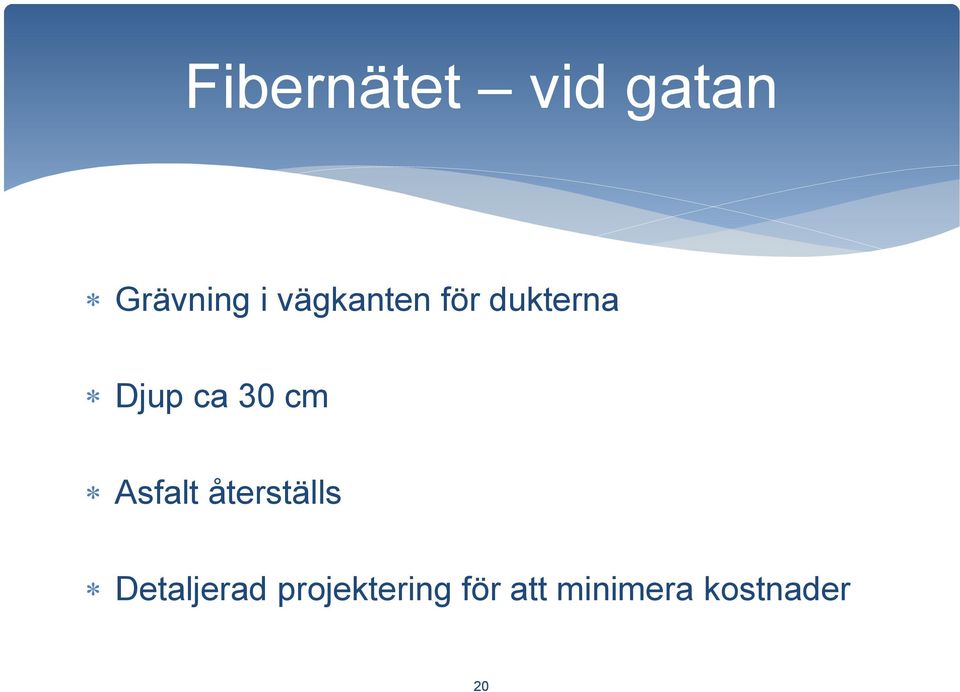 Fibernätet – vid gatan

* Grävning i vägkanten för dukterna

* Djup ca 30 cm

* Asfalt återställs

* Detaljerad projektering för att minimera kostnader

20